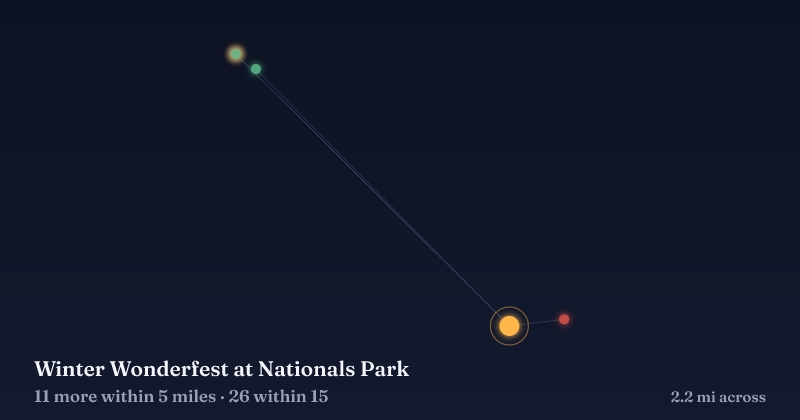 Winter Wonderfest at Nationals Park
11 more within 5 miles · 26 within 15

2.2 mi across